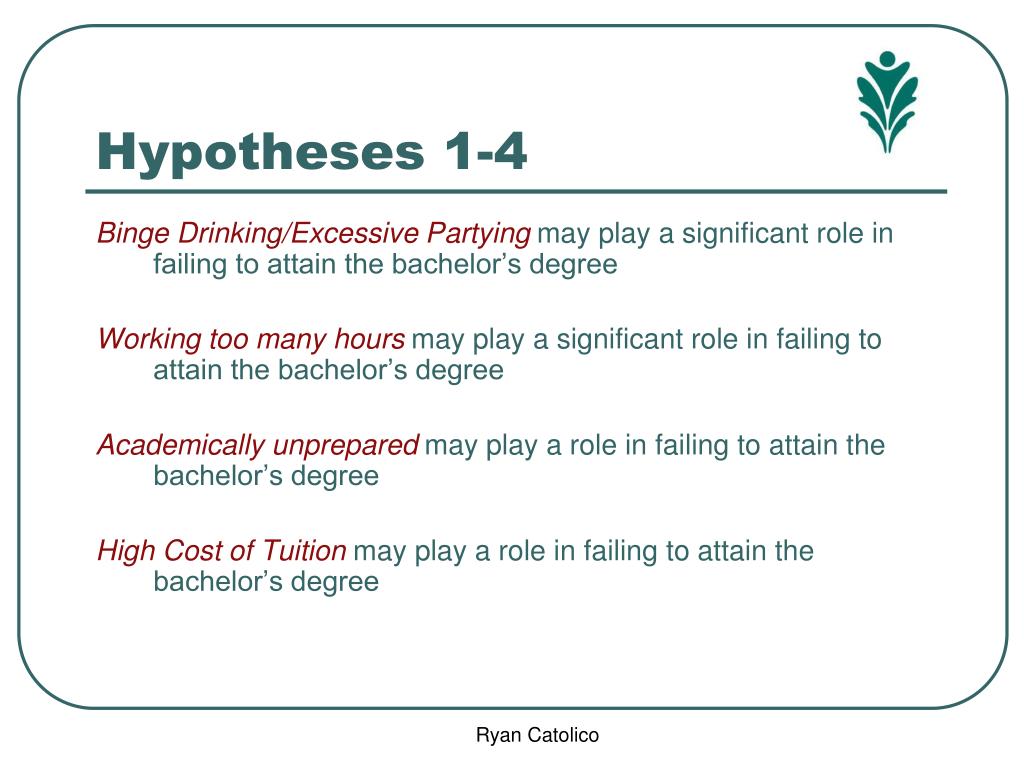 Hypotheses 1-4

Binge Drinking/Excessive Partying may play a significant role in failing to attain the bachelor’s degree

Working too many hours may play a significant role in failing to attain the bachelor’s degree

Academically unprepared may play a role in failing to attain the bachelor’s degree

High Cost of Tuition may play a role in failing to attain the bachelor’s degree

Ryan Catolico